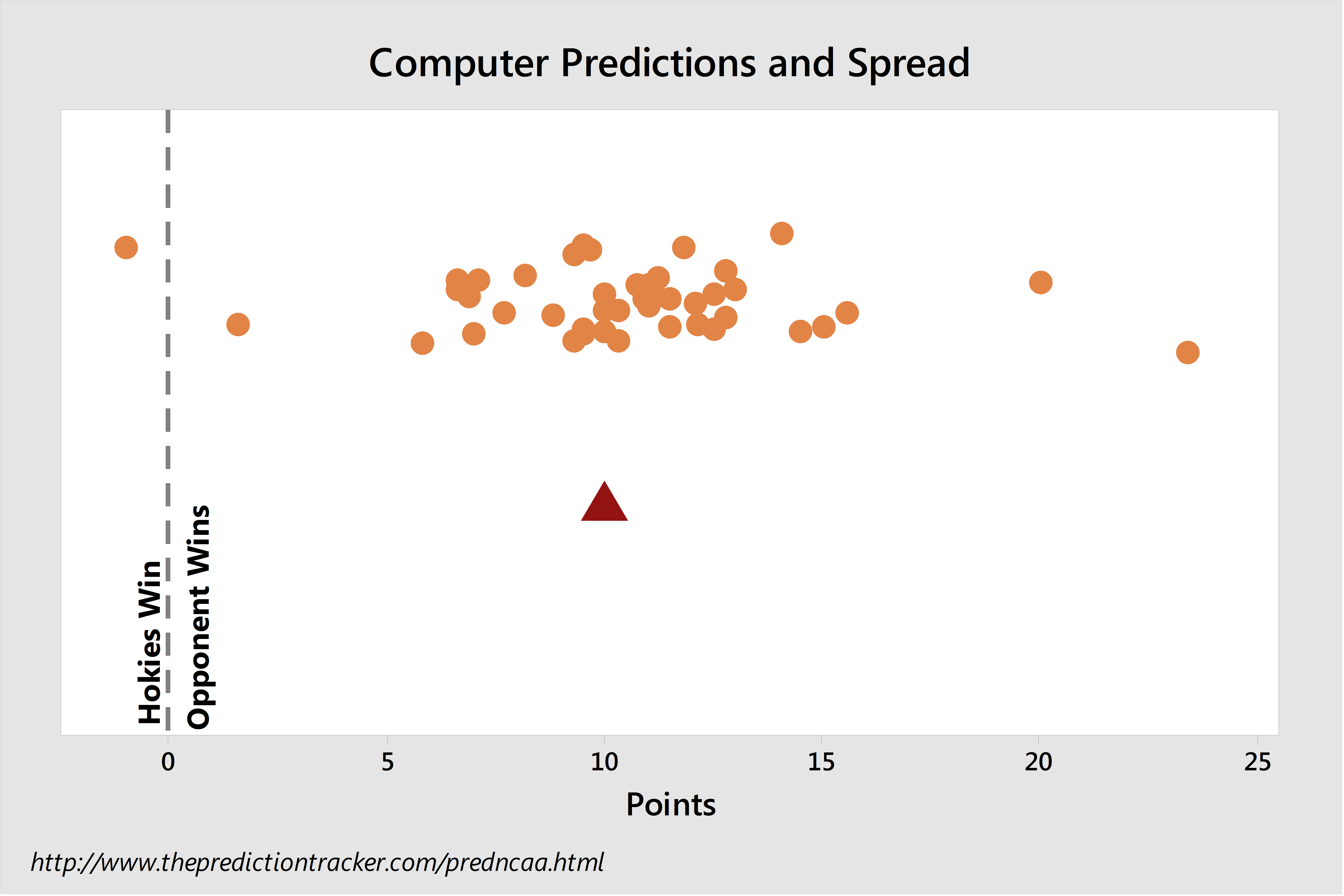 Computer Predictions and Spread

Hokies Win

Opponent Wins

0
5
10
15
20
25

Points

http://www.thepredictiontracker.com/predncaa.html